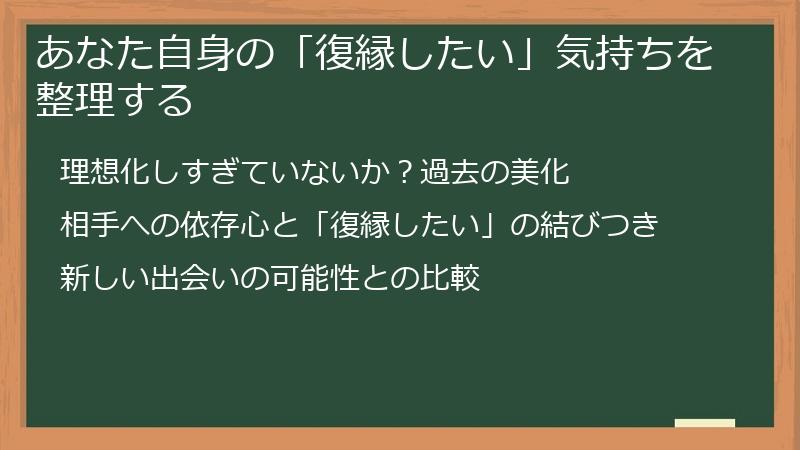 あなた自身の「復縁したい」気持ちを整理する

理想化しすぎていないか？過去の美化

相手への依存心と「復縁したい」の結びつき

新しい出会いの可能性との比較